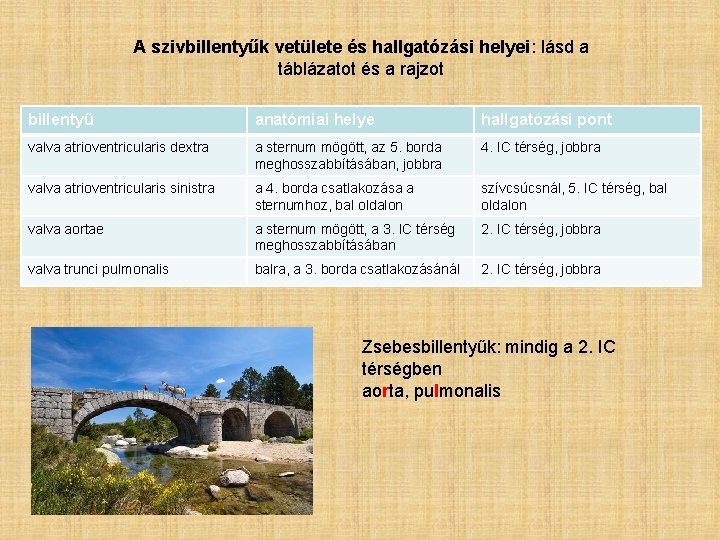 A szivbillentyűk vetülete és hallgatózási helyei: lásd a táblázatot és a rajzot

| billentyű | anatómiai helye | hallgatózási pont |
|---|---|---|
| valva atrioventricularis dextra | a sternum mögött, az 5. borda meghosszabbításában, jobbra | 4. IC térség, jobbra |
| valva atrioventricularis sinistra | a 4. borda csatlakozása a sternumhoz, bal oldalon | szívcsúcsnál, 5. IC térség, bal oldalon |
| valva aortae | a sternum mögött, a 3. IC térség meghosszabbításában | 2. IC térség, jobbra |
| valva trunci pulmonalis | balra, a 3. borda csatlakozásánál | 2. IC térség, jobbra |

Zsebesbillentyűk: mindig a 2. IC térségben
aorta, pulmonalis